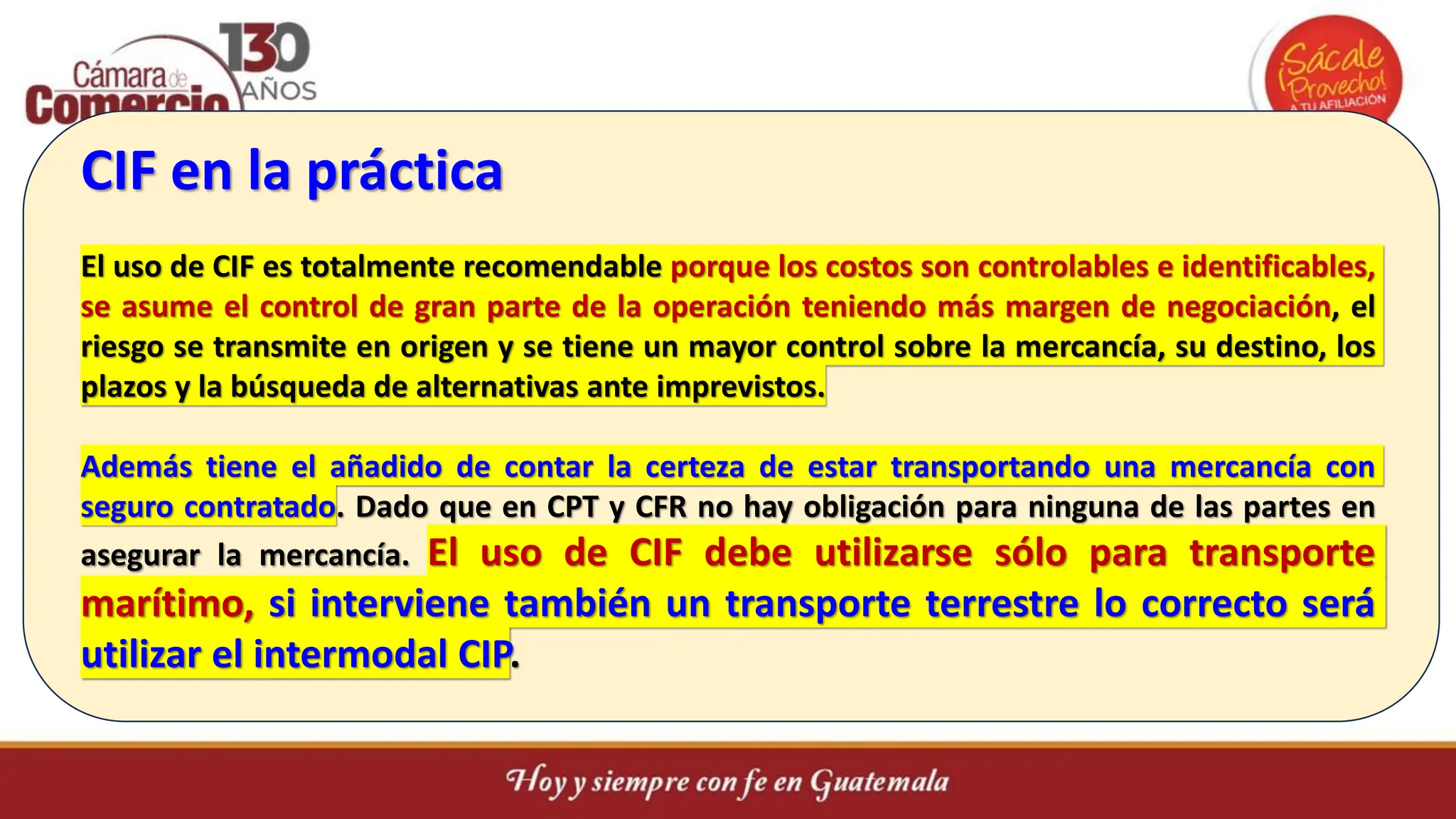 Cámara de Comercio 130 AÑOS

¡Sácale Provecho! A TU AFILIACIÓN

CIF en la práctica

El uso de CIF es totalmente recomendable porque los costos son controlables e identificables, se asume el control de gran parte de la operación teniendo más margen de negociación, el riesgo se transmite en origen y se tiene un mayor control sobre la mercancía, su destino, los plazos y la búsqueda de alternativas ante imprevistos.

Además tiene el añadido de contar la certeza de estar transportando una mercancía con seguro contratado. Dado que en CPT y CFR no hay obligación para ninguna de las partes en asegurar la mercancía. El uso de CIF debe utilizarse sólo para transporte marítimo, si interviene también un transporte terrestre lo correcto será utilizar el intermodal CIP.

Hoy y siempre con fe en Guatemala